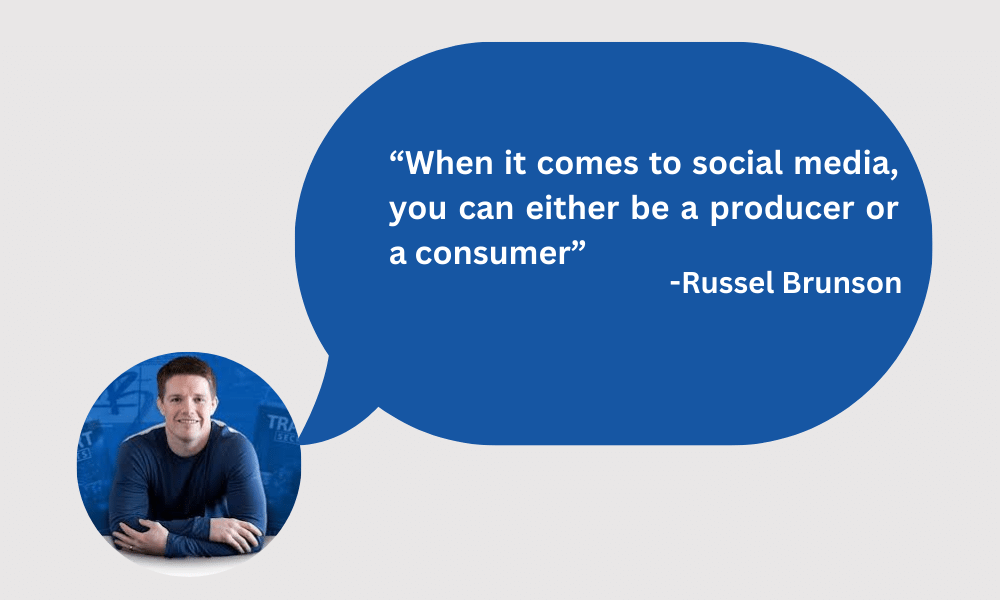 “When it comes to social media, you can either be a producer or a consumer”

-Russel Brunson